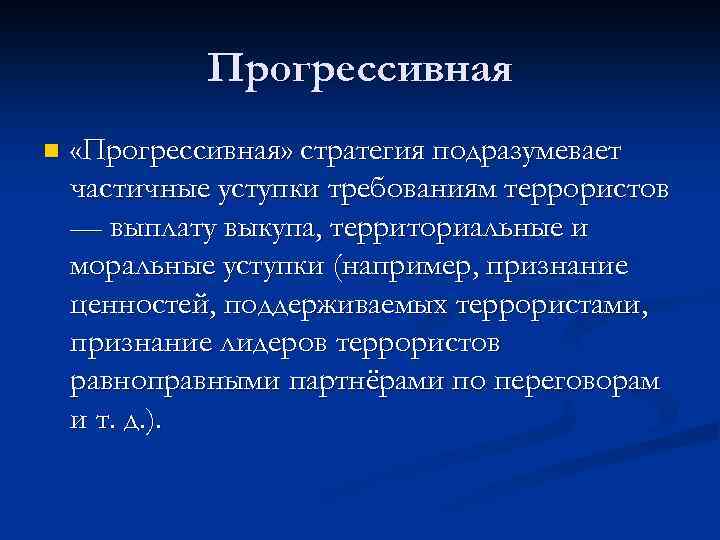 Прогрессивная

«Прогрессивная» стратегия подразумевает частичные уступки требованиям террористов — выплату выкупа, территориальные и моральные уступки (например, признание ценностей, поддерживаемых террористами, признание лидеров террористов равноправными партнёрами по переговорам и т. д.).